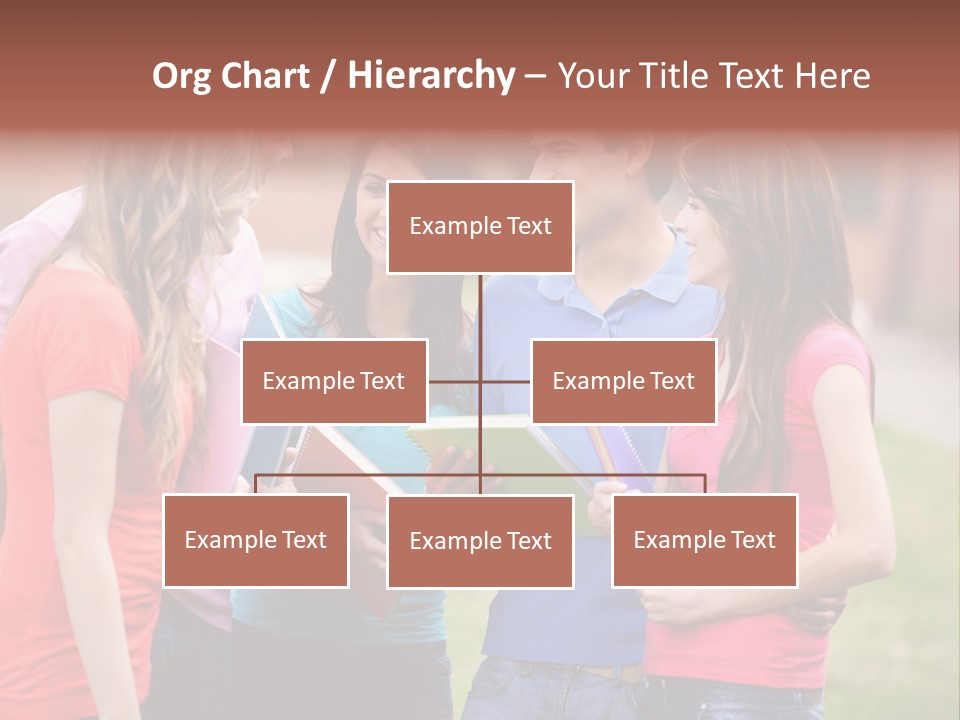 Org Chart / Hierarchy – Your Title Text Here

Example Text

Example Text

Example Text

Example Text

Example Text

Example Text